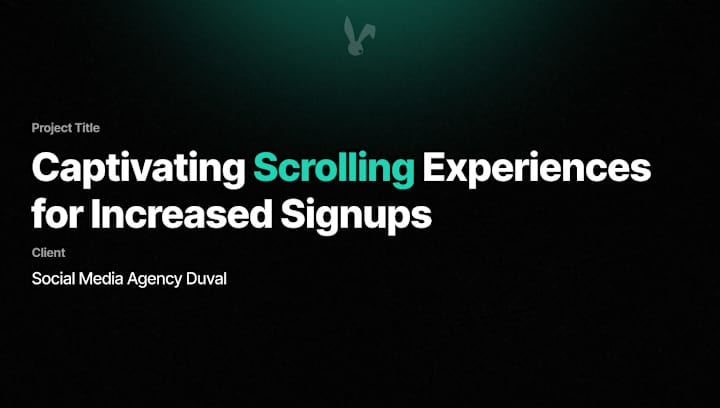 Project Title

Captivating Scrolling Experiences for Increased Signups

Client

Social Media Agency Duval